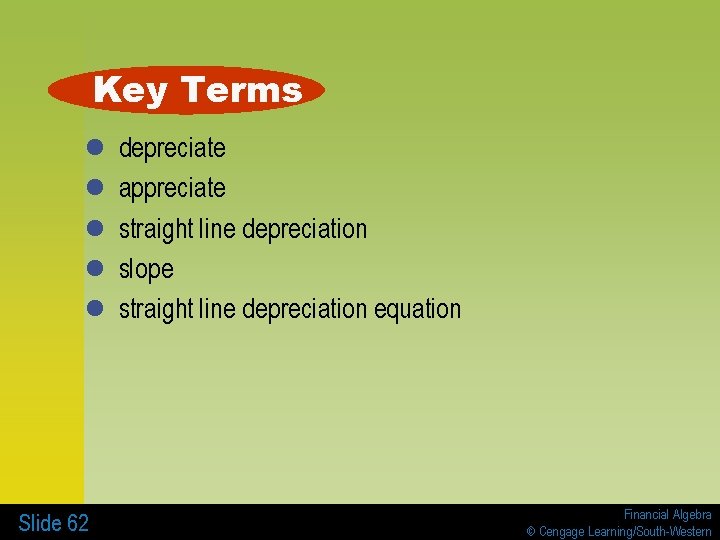 Key Terms

- depreciate
- appreciate
- straight line depreciation
- slope
- straight line depreciation equation

Slide 62

Financial Algebra
© Cengage Learning/South-Western